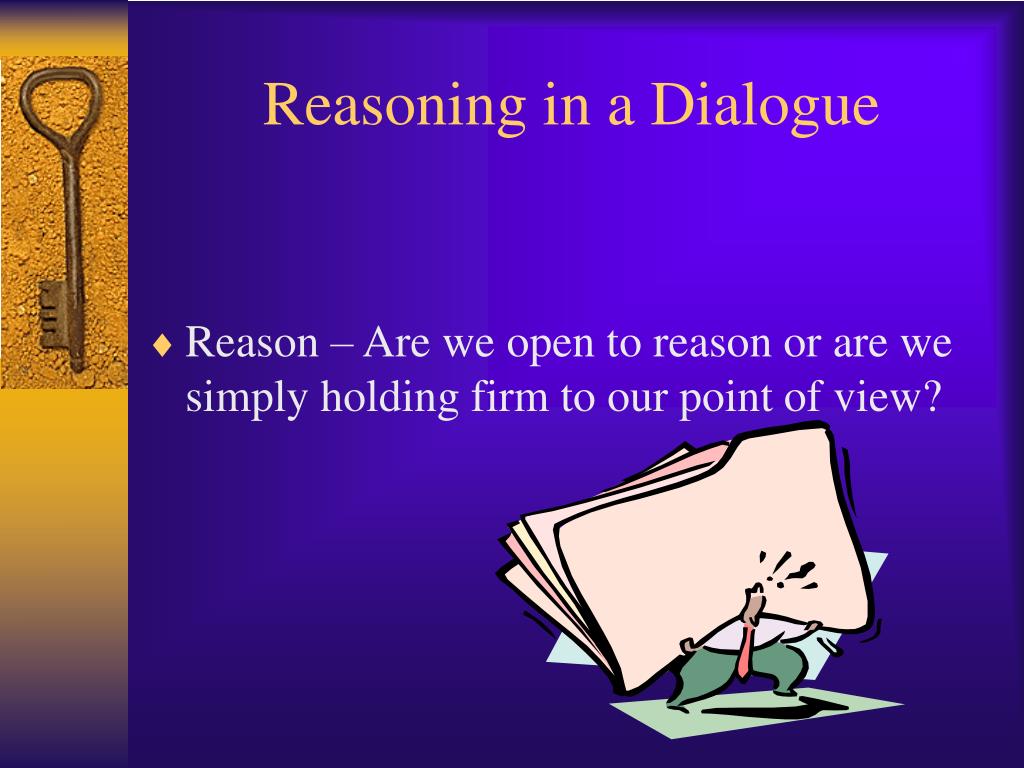 Reasoning in a Dialogue

♦ Reason – Are we open to reason or are we simply holding firm to our point of view?